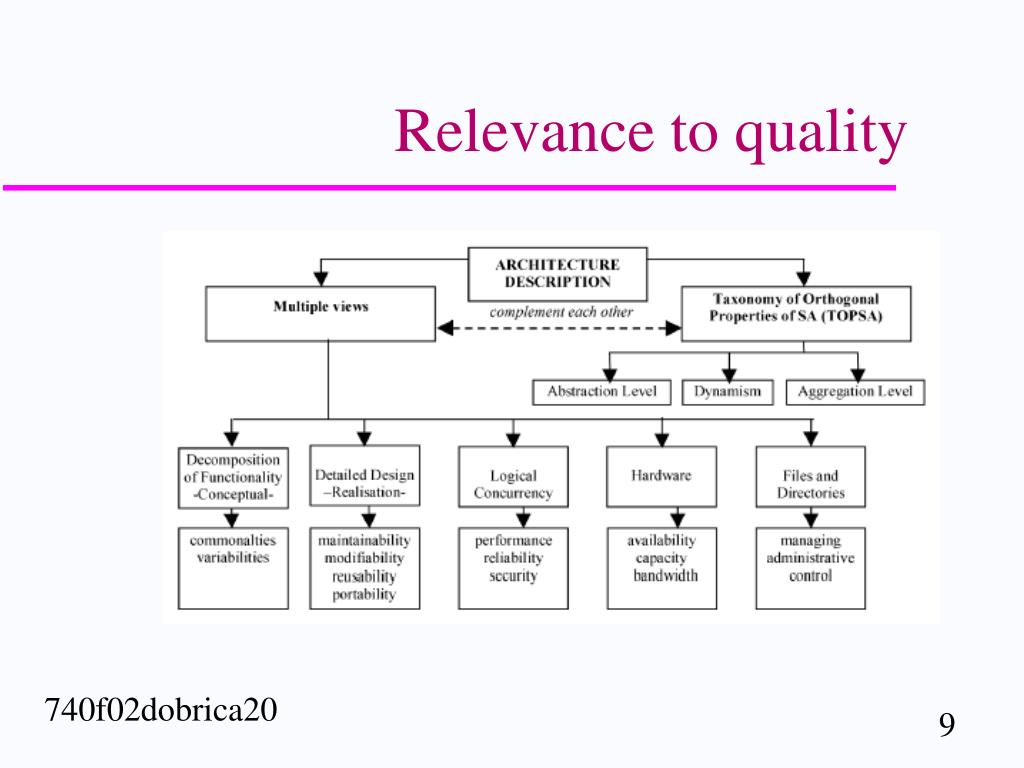 Relevance to quality

ARCHITECTURE DESCRIPTION

Multiple views

complement each other

Taxonomy of Orthogonal Properties of SA (TOPSA)

Abstraction Level

Dynamism

Aggregation Level

Decomposition of Functionality -Conceptual-

Detailed Design –Realisation-

Logical Concurrency

Hardware

Files and Directories

commonalties variabilities

maintainability modifiability reusability portability

performance reliability security

availability capacity bandwidth

managing administrative control

740f02dobrica20

9